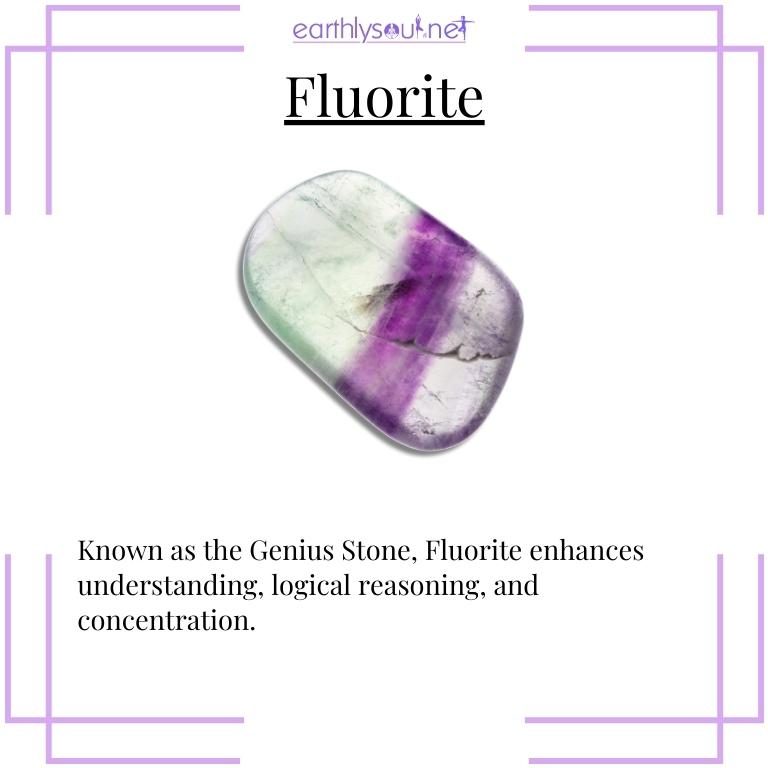 earthlysoul.net

Fluorite

Known as the Genius Stone, Fluorite enhances understanding, logical reasoning, and concentration.